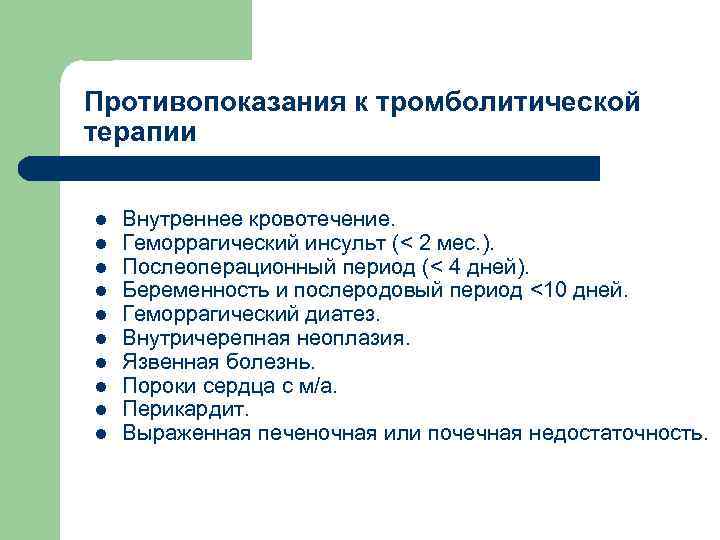 Противопоказания к тромболитической терапии

- Внутреннее кровотечение.
- Геморрагический инсульт (< 2 мес.).
- Послеоперационный период (< 4 дней).
- Беременность и послеродовый период <10 дней.
- Геморрагический диатез.
- Внутричерепная неоплазия.
- Язвенная болезнь.
- Пороки сердца с м/а.
- Перикардит.
- Выраженная печеночная или почечная недостаточность.